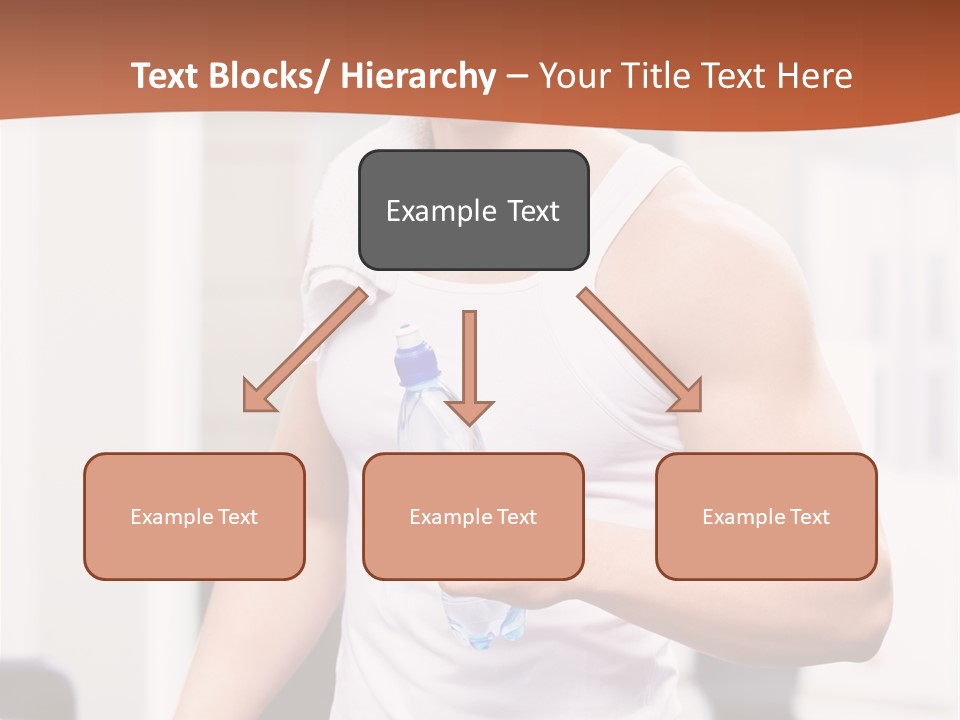 Text Blocks/ Hierarchy – Your Title Text Here

Example Text

Example Text

Example Text

Example Text